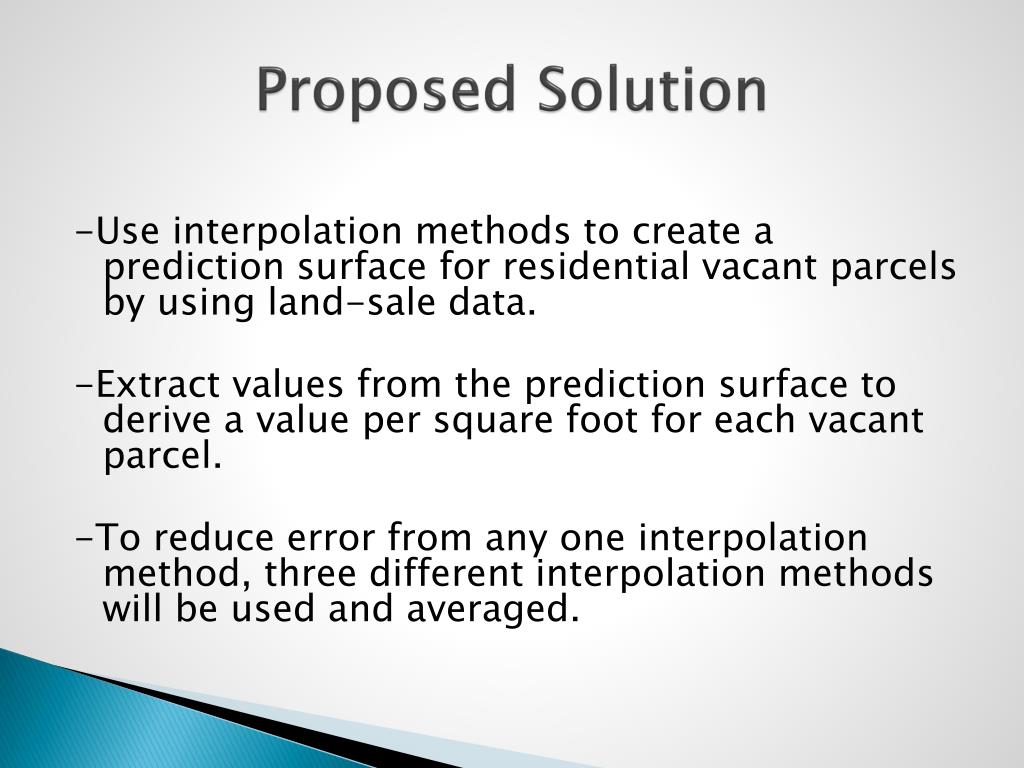 Proposed Solution

-Use interpolation methods to create a prediction surface for residential vacant parcels by using land-sale data.

-Extract values from the prediction surface to derive a value per square foot for each vacant parcel.

-To reduce error from any one interpolation method, three different interpolation methods will be used and averaged.